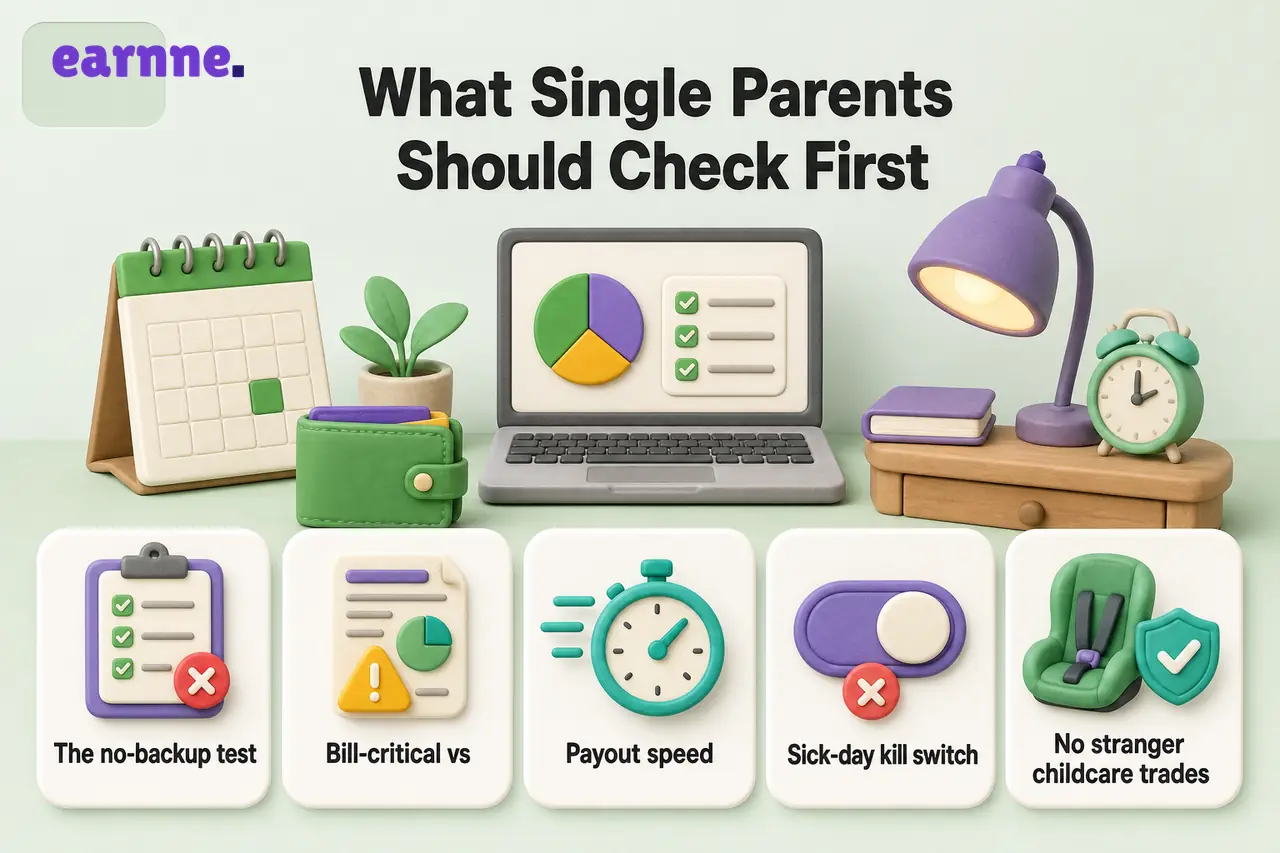 earnne.

What Single Parents Should Check First

The no-backup test

Bill-critical vs

Payout speed

Sick-day kill switch

No stranger childcare trades